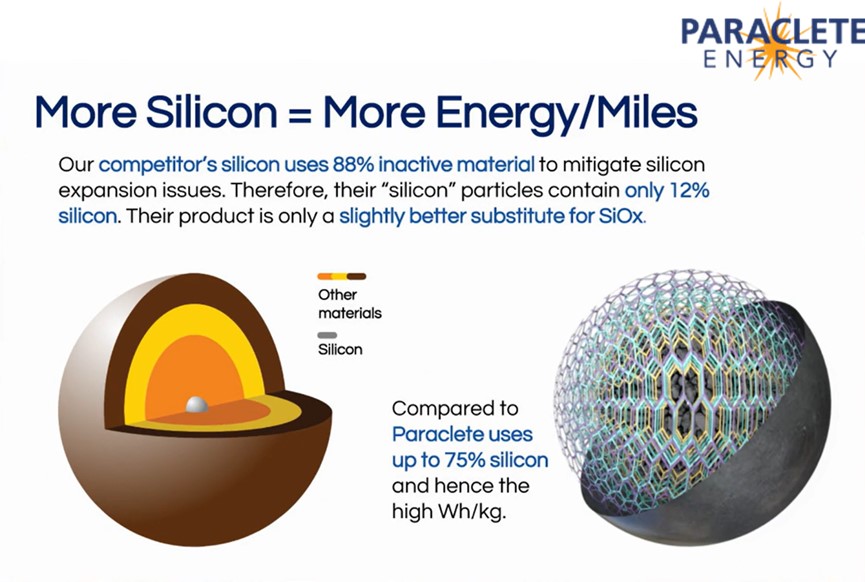 PARACLETE
ENERGY

More Silicon = More Energy/Miles

Our competitor's silicon uses 88% inactive material to mitigate silicon expansion issues. Therefore, their "silicon" particles contain only 12% silicon. Their product is only a slightly better substitute for SiOx.

Other materials

Silicon

Compared to Paraclete uses up to 75% silicon and hence the high Wh/kg.